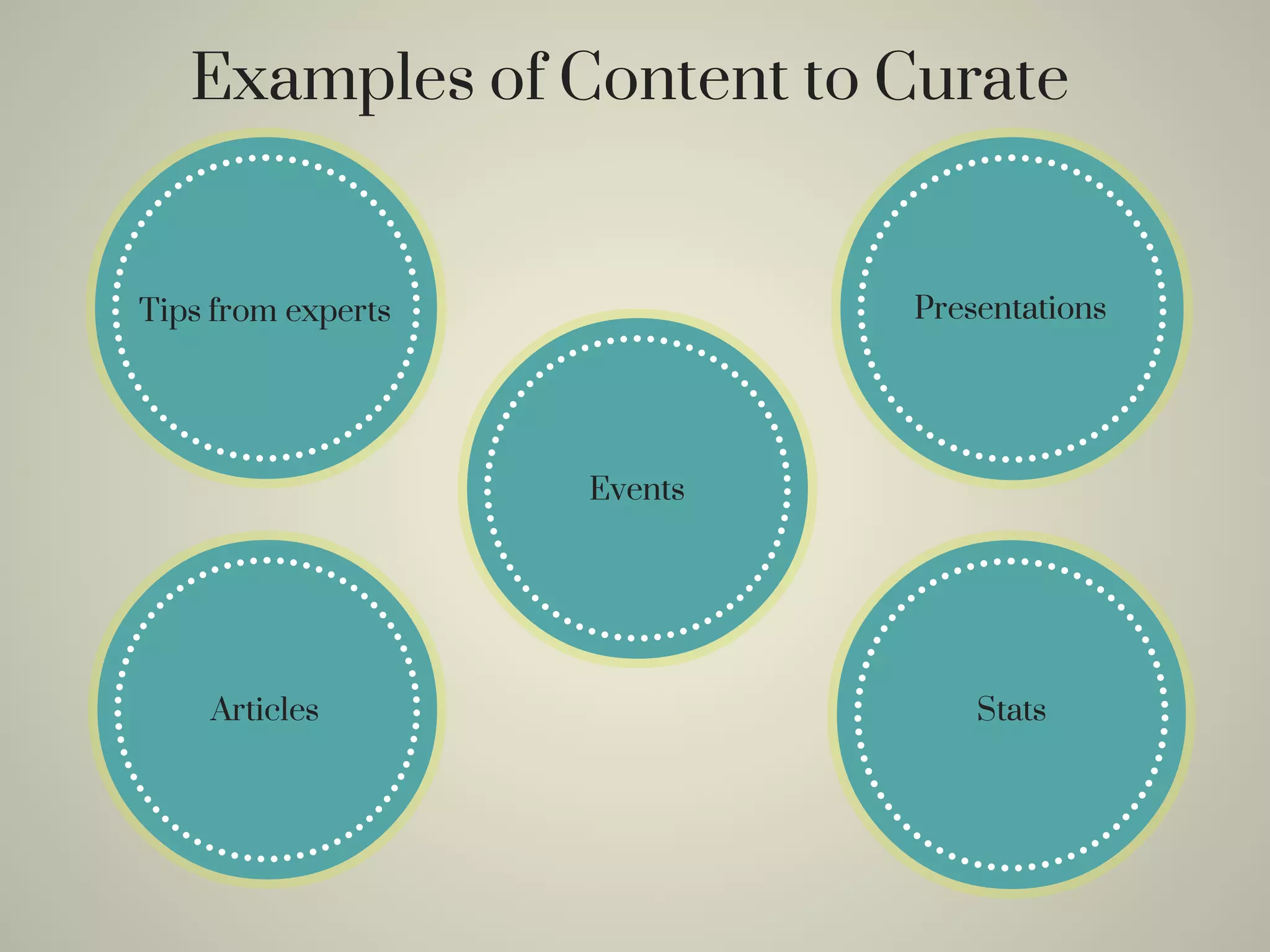 Examples of Content to Curate

Tips from experts

Presentations

Events

Articles

Stats